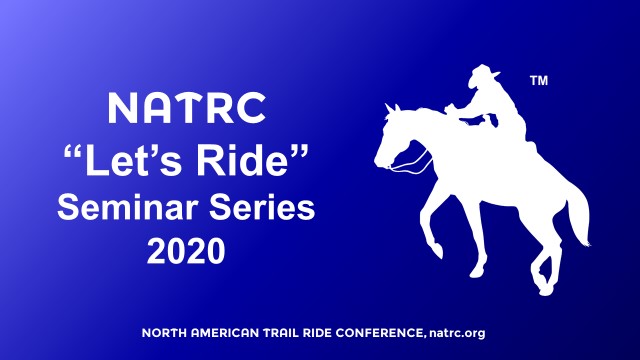 NATRC
“Let’s Ride”
Seminar Series
2020

TM

NORTH AMERICAN TRAIL RIDE CONFERENCE, natrc.org